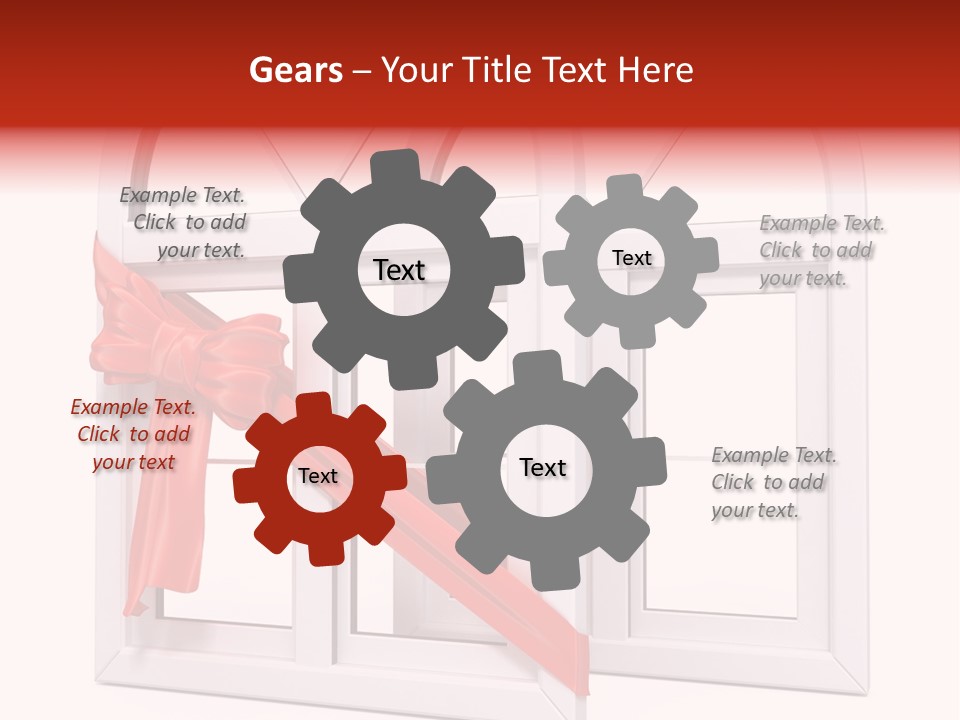 Gears – Your Title Text Here

Example Text. Click to add your text.

Text

Text

Example Text. Click to add your text.

Example Text. Click to add your text

Text

Text

Example Text. Click to add your text.